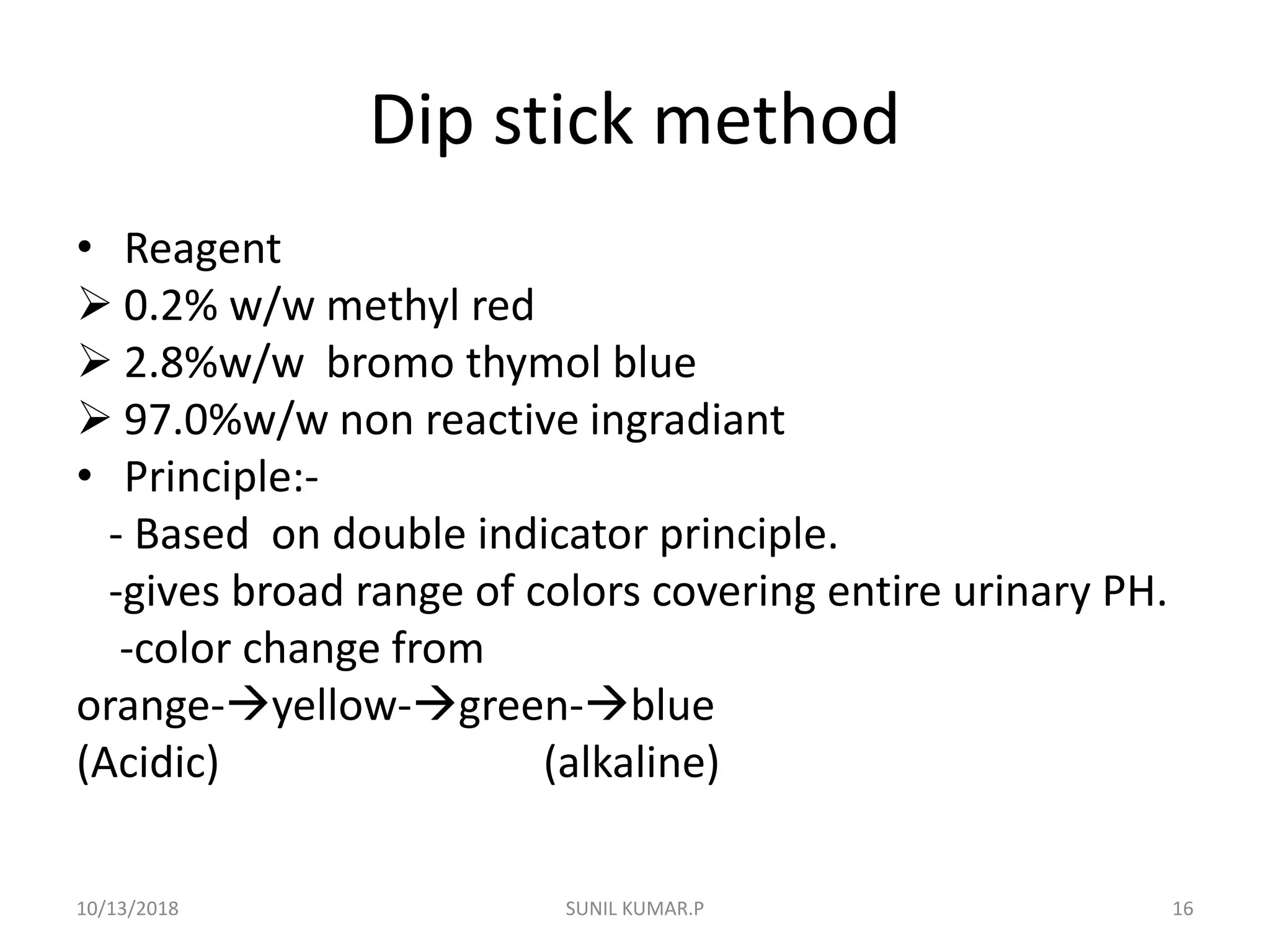 Dip stick method

• Reagent
➢ 0.2% w/w methyl red
➢ 2.8%w/w bromo thymol blue
➢ 97.0%w/w non reactive ingradiant
• Principle:-
- Based on double indicator principle.
-gives broad range of colors covering entire urinary PH.
-color change from
orange-→yellow-→green-→blue
(Acidic) (alkaline)

10/13/2018 SUNIL KUMAR.P 16